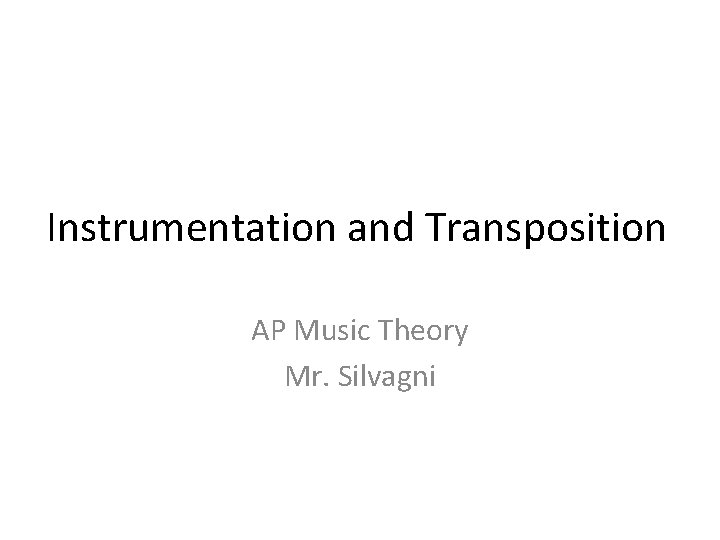 Instrumentation and Transposition

AP Music Theory
Mr. Silvagni